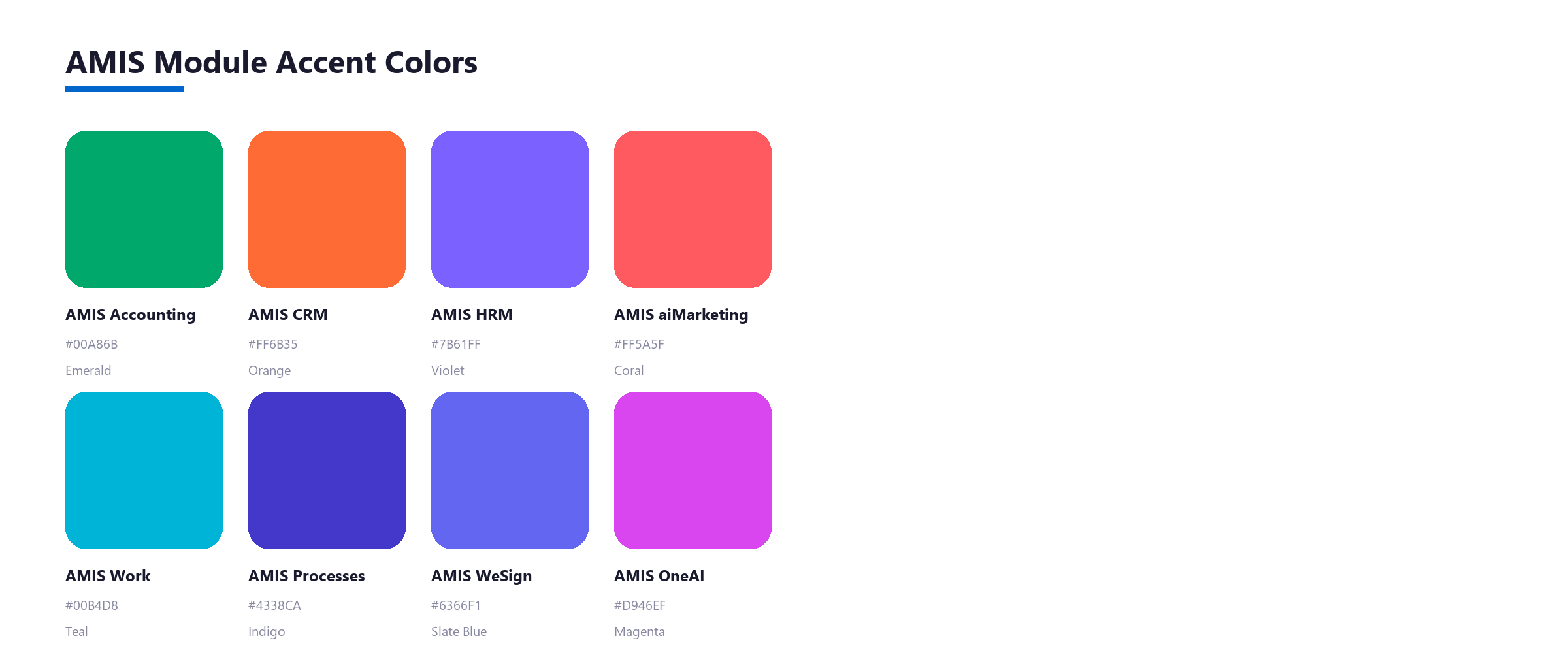 AMIS Module Accent Colors

AMIS Accounting
#00A86B
Emerald

AMIS CRM
#FF6B35
Orange

AMIS HRM
#7B61FF
Violet

AMIS aiMarketing
#FF5A5F
Coral

AMIS Work
#00B4D8
Teal

AMIS Processes
#4338CA
Indigo

AMIS WeSign
#6366F1
Slate Blue

AMIS OneAI
#D946EF
Magenta